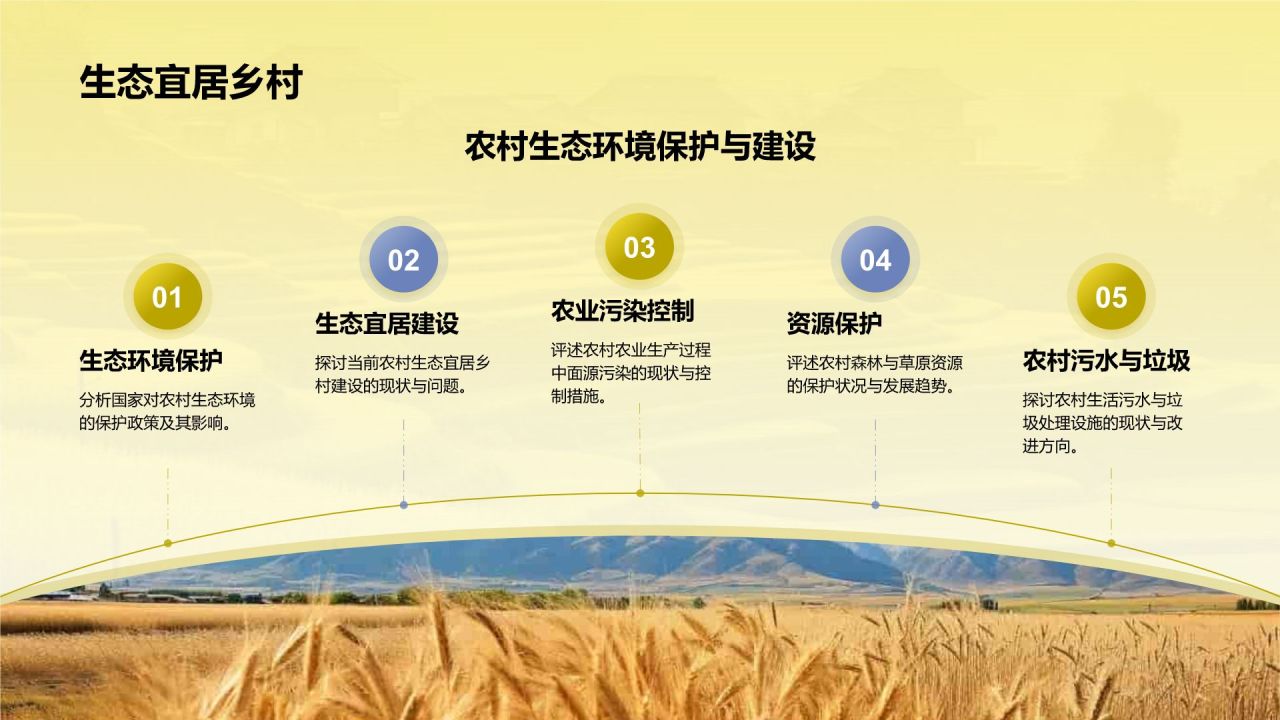 生态宜居乡村

农村生态环境保护与建设

01
生态环境保护
分析国家对农村生态环境的保护政策及其影响。

02
生态宜居建设
探讨当前农村生态宜居乡村建设的现状与问题。

03
农业污染控制
评述农村农业生产过程中面源污染的现状与控制措施。

04
资源保护
评述农村森林与草原资源的保护状况与发展趋势。

05
农村污水与垃圾
探讨农村生活污水与垃圾处理设施的现状与改进方向。